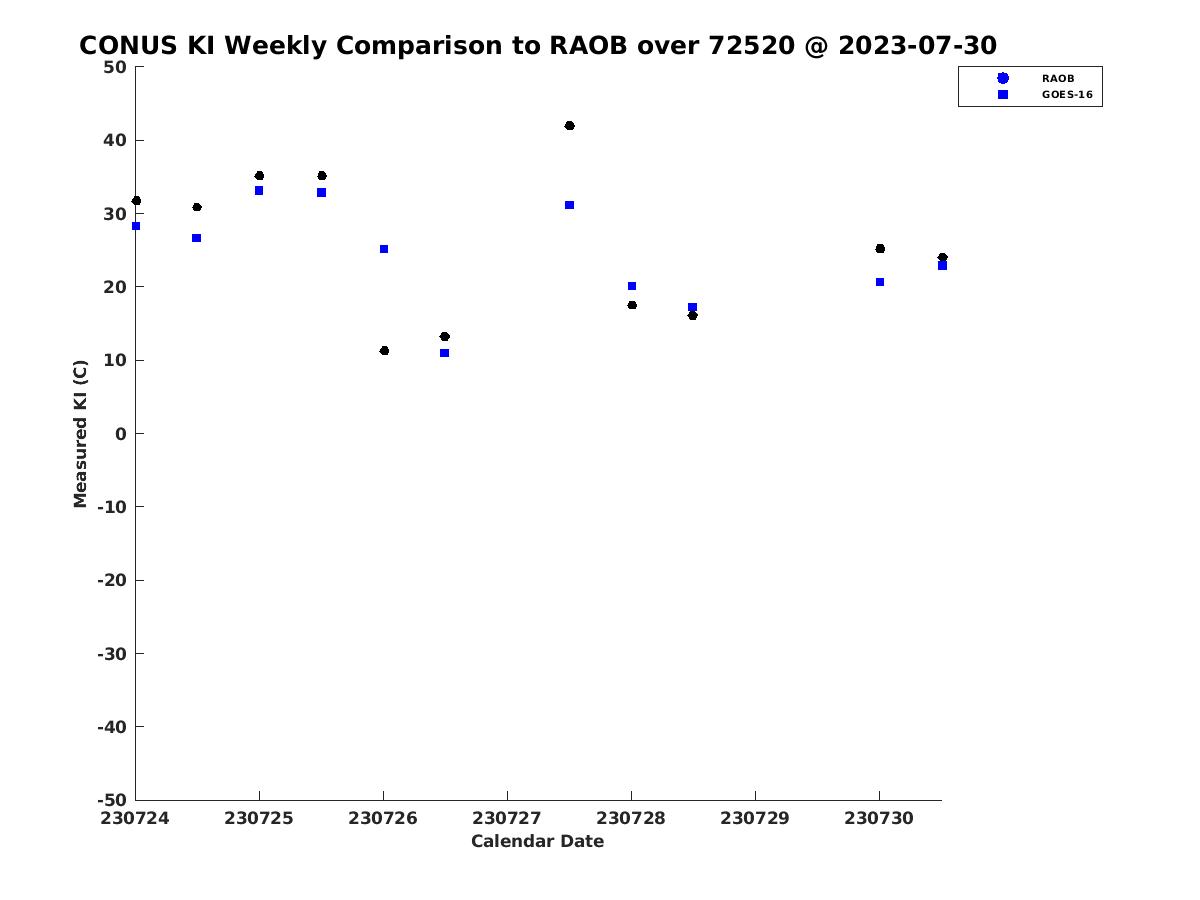 CONUS KI Weekly Comparison to RAOB over 72520 @ 2023-07-30

RAOB
GOES-16

Measured KI (C)

50
40
30
20
10
0
-10
-20
-30
-40
-50

230724
230725
230726
230727
230728
230729
230730

Calendar Date